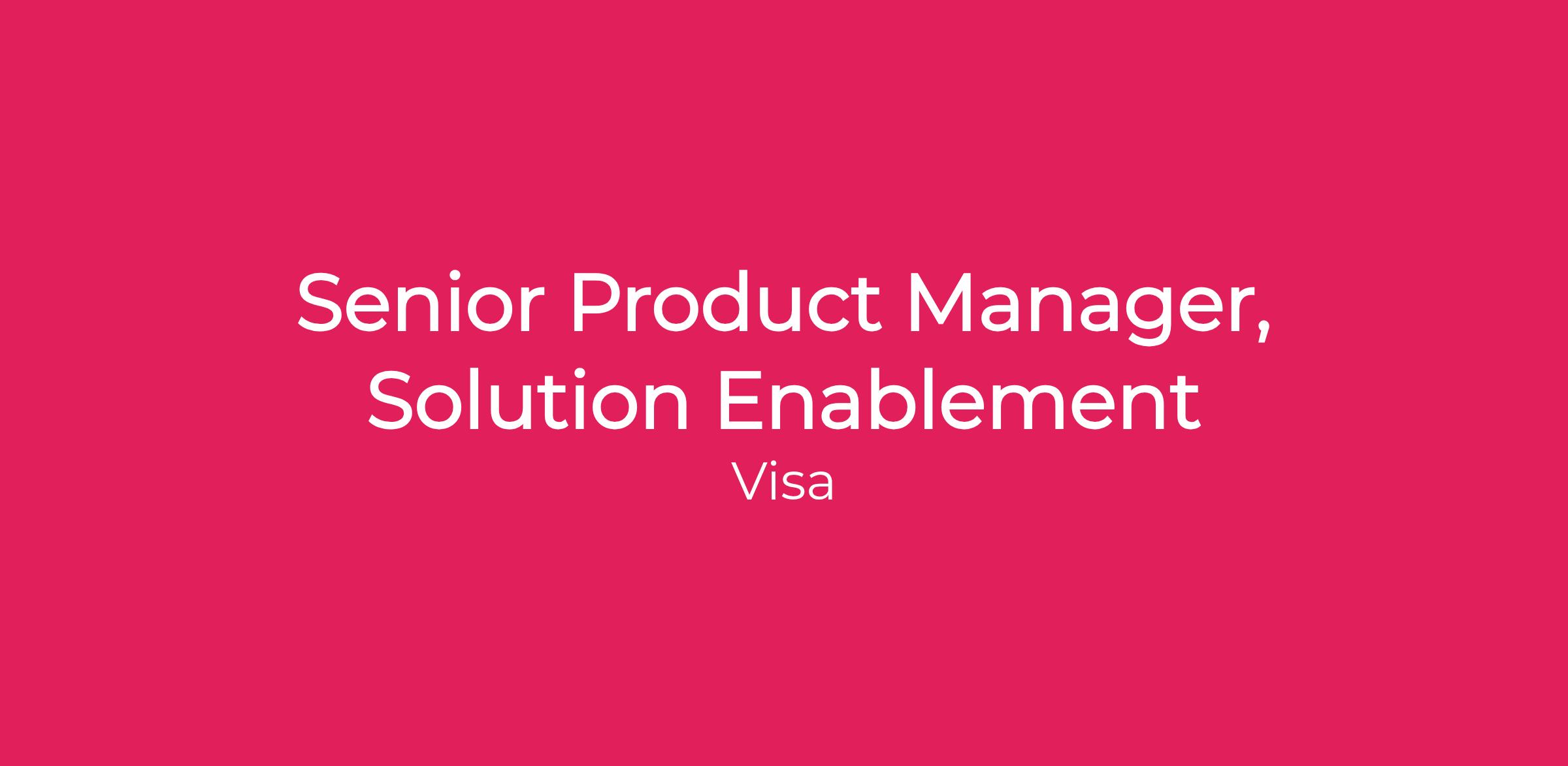 Senior Product Manager, Solution Enablement

Visa